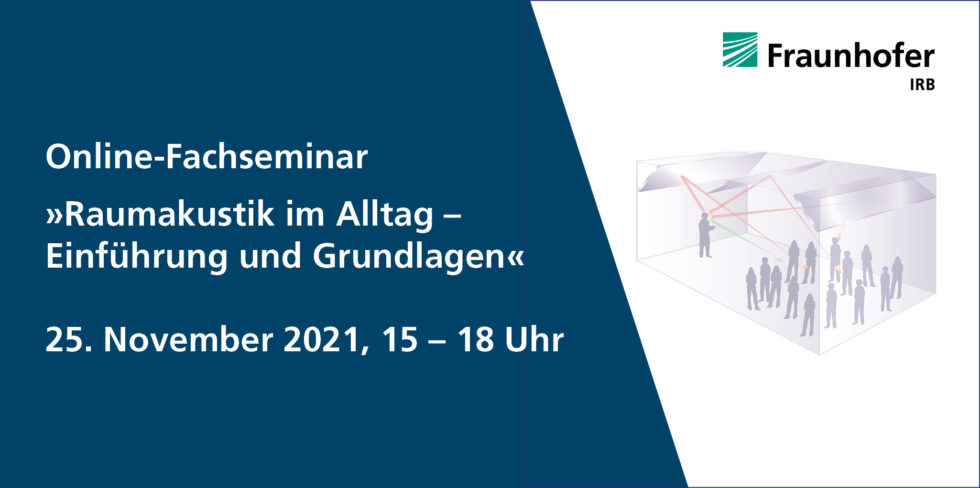 Fraunhofer
IRB

Online-Fachseminar

»Raumakustik im Alltag – Einführung und Grundlagen«

25. November 2021, 15 – 18 Uhr